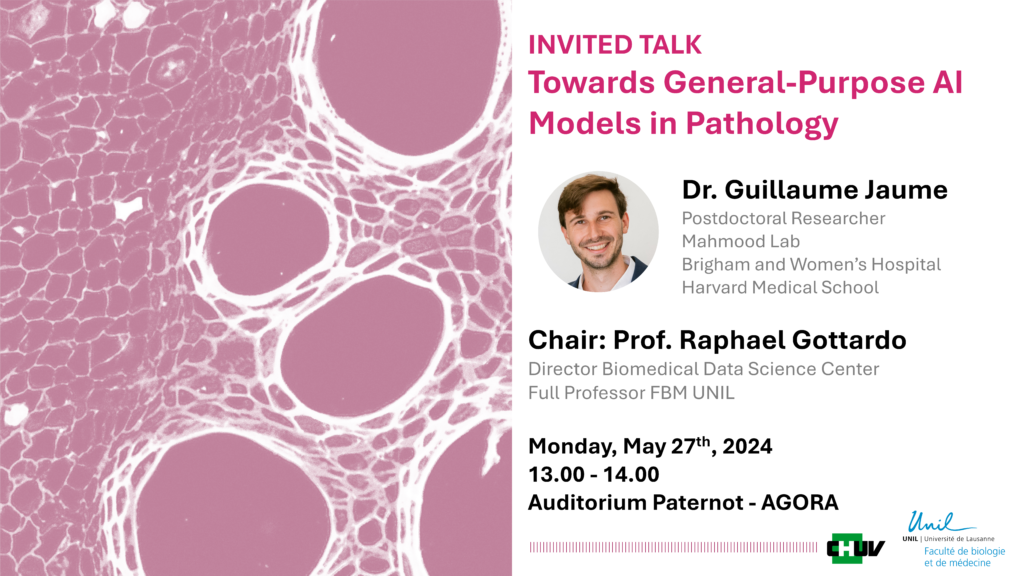 INVITED TALK
Towards General-Purpose AI Models in Pathology

Dr. Guillaume Jaume
Postdoctoral Researcher
Mahmood Lab
Brigham and Women's Hospital
Harvard Medical School

Chair: Prof. Raphael Gottardo
Director Biomedical Data Science Center
Full Professor FBM UNIL

Monday, May 27$^{th}$, 2024
13.00 - 14.00
Auditorium Paternot - AGORA

CHUV

Unil
UNIL | Université de Lausanne
Faculté de biologie et de médecine